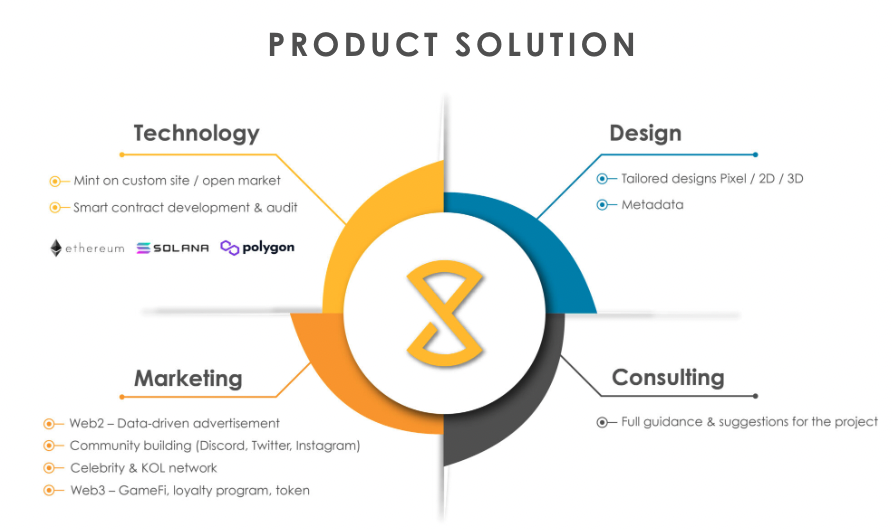 PRODUCT SOLUTION

Technology

Mint on custom site / open market

Smart contract development & audit

ethereum SOLANA polygon

Design

Tailored designs Pixel / 2D / 3D

Metadata

Marketing

Web2 – Data-driven advertisement

Community building (Discord, Twitter, Instagram)

Celebrity & KOL network

Web3 – GameFi, loyalty program, token

Consulting

Full guidance & suggestions for the project